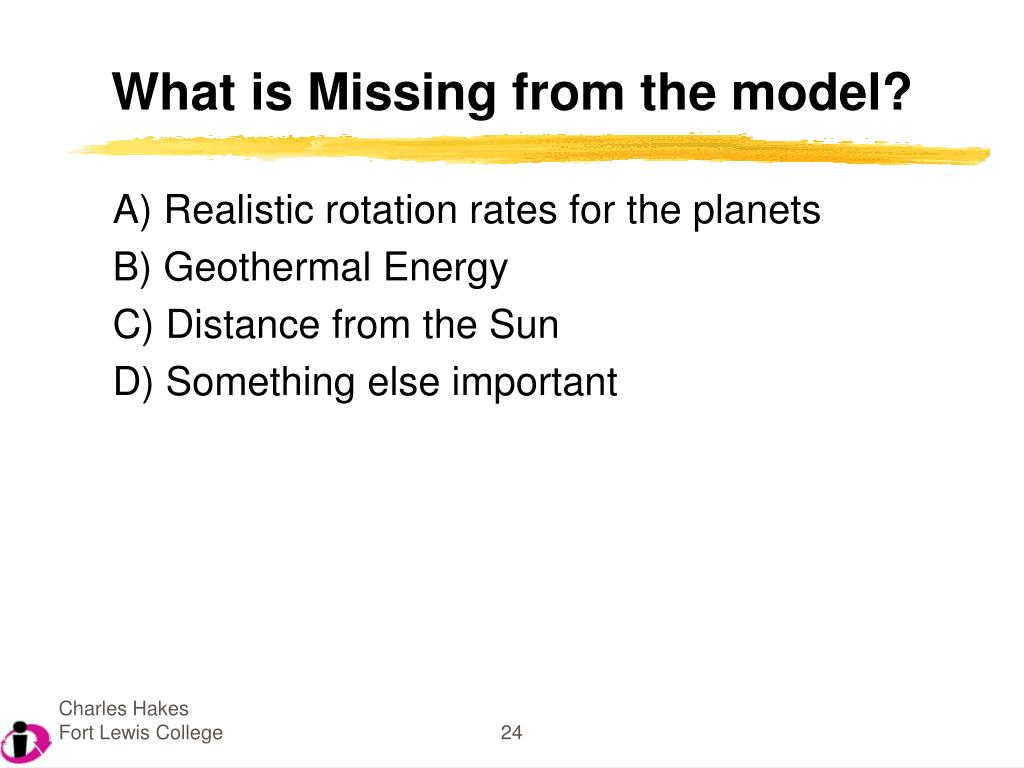 What is Missing from the model?

A) Realistic rotation rates for the planets
B) Geothermal Energy
C) Distance from the Sun
D) Something else important

Charles Hakes
Fort Lewis College

24